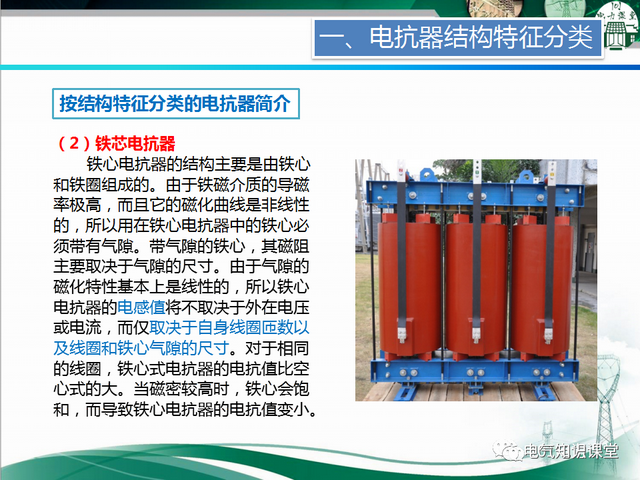 一、电抗器结构特征分类

按结构特征分类的电抗器简介

（2）铁芯电抗器

铁心电抗器的结构主要是由铁心和铁圈组成的。由于铁磁介质的导磁率极高，而且它的磁化曲线是非线性的，所以用在铁心电抗器中的铁心必须带有气隙。带气隙的铁心，其磁阻主要取决于气隙的尺寸。由于气隙的磁化特性基本上是线性的，所以铁心电抗器的电感值将不取决于外在电压或电流，而仅取决于自身线圈匝数以及线圈和铁心气隙的尺寸。对于相同的线圈，铁心式电抗器的电抗值比空心式的大。当磁密较高时，铁心会饱和，而导致铁心电抗器的电抗值变小。

电气知识课堂